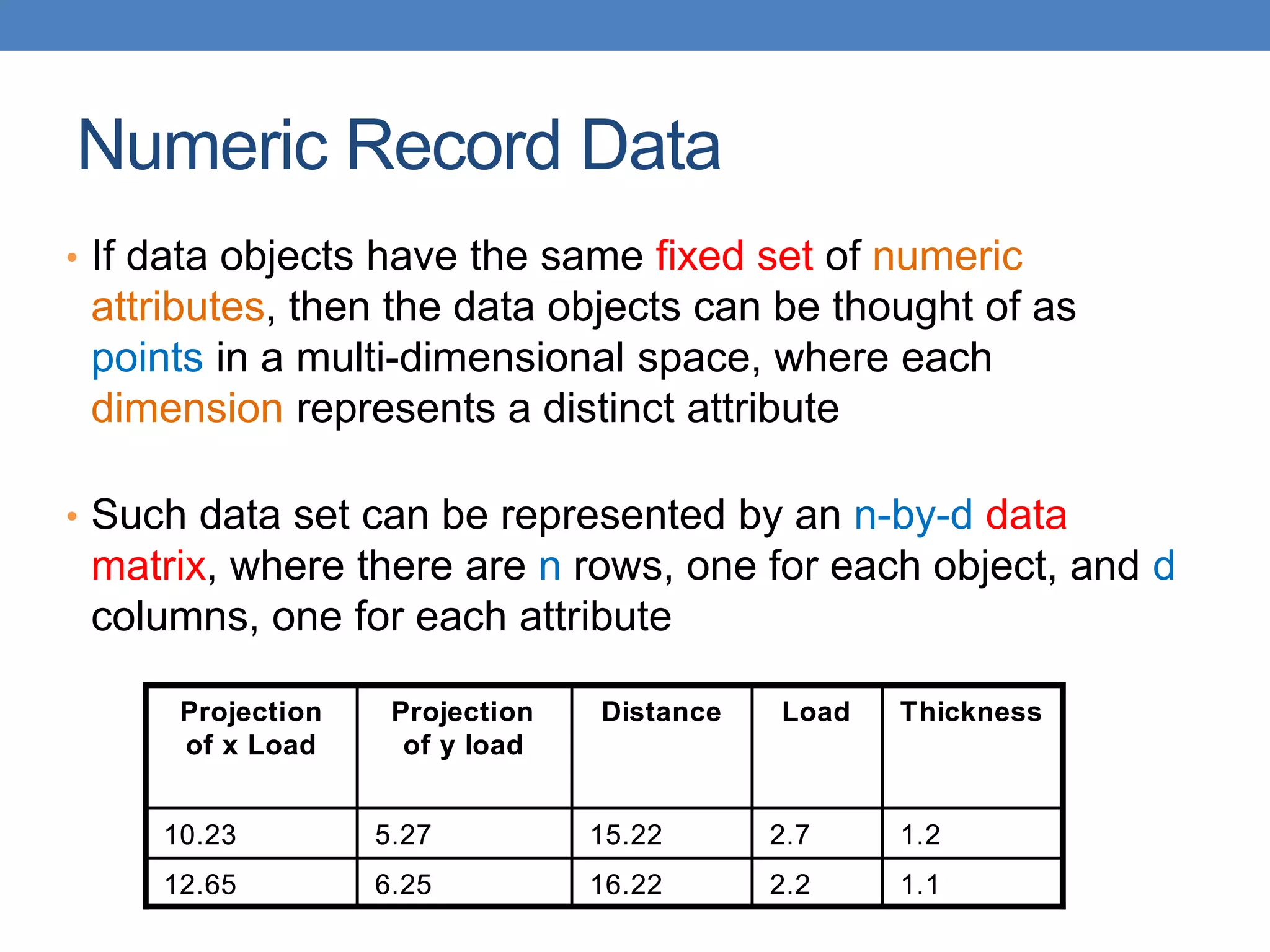 Numeric Record Data

• If data objects have the same fixed set of numeric attributes, then the data objects can be thought of as points in a multi-dimensional space, where each dimension represents a distinct attribute

• Such data set can be represented by an n-by-d data matrix, where there are n rows, one for each object, and d columns, one for each attribute

| Projection of x Load | Projection of y load | Distance | Load | Thickness |
|---|---|---|---|---|
| 10.23 | 5.27 | 15.22 | 2.7 | 1.2 |
| 12.65 | 6.25 | 16.22 | 2.2 | 1.1 |